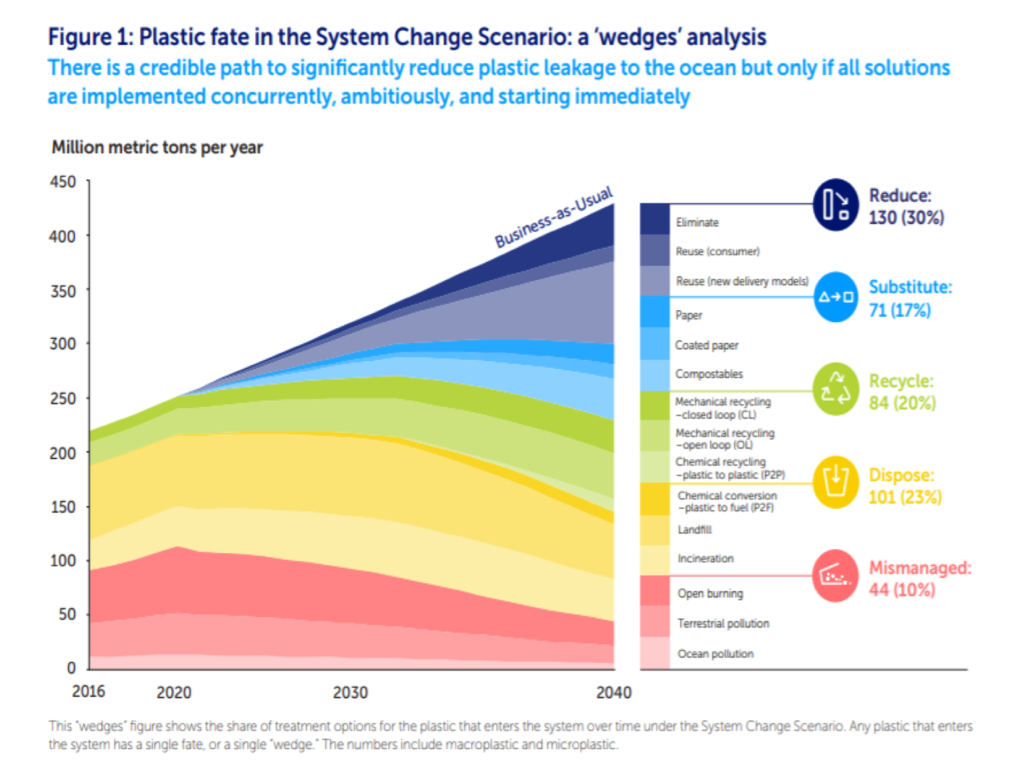 Figure 1: Plastic fate in the System Change Scenario: a 'wedges' analysis
There is a credible path to significantly reduce plastic leakage to the ocean but only if all solutions are implemented concurrently, ambitiously, and starting immediately

Million metric tons per year

450
400
350
300
250
200
150
100
50
0

2016
2020
2030
2040

Business-as-Usual

Eliminate
Reuse (consumer)
Reuse (new delivery models)
Paper
Coated paper
Compostables
Mechanical recycling –closed loop (CL)
Mechanical recycling –open loop (OL)
Chemical recycling –plastic to plastic (P2P)
Chemical conversion –plastic to fuel (P2F)
Landfill
Incineration
Open burning
Terrestrial pollution
Ocean pollution

Reduce: 130 (30%)
Substitute: 71 (17%)
Recycle: 84 (20%)
Dispose: 101 (23%)
Mismanaged: 44 (10%)

This "wedges" figure shows the share of treatment options for the plastic that enters the system over time under the System Change Scenario. Any plastic that enters the system has a single fate, or a single "wedge." The numbers include macroplastic and microplastic.